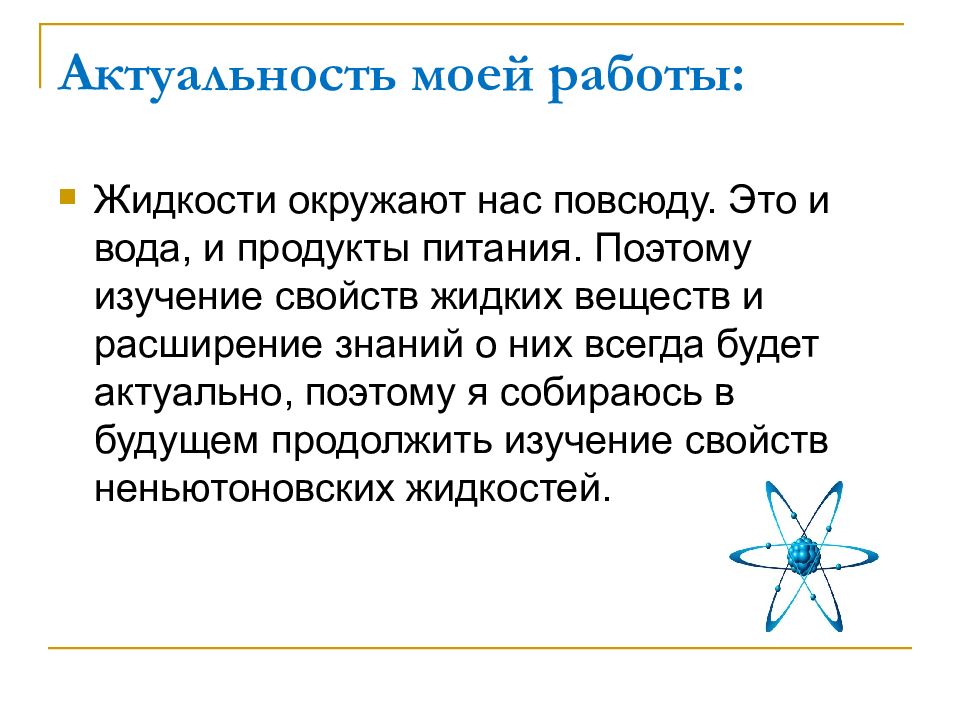 Актуальность моей работы:

Жидкости окружают нас повсюду. Это и вода, и продукты питания. Поэтому изучение свойств жидких веществ и расширение знаний о них всегда будет актуально, поэтому я собираюсь в будущем продолжить изучение свойств неньютоновских жидкостей.